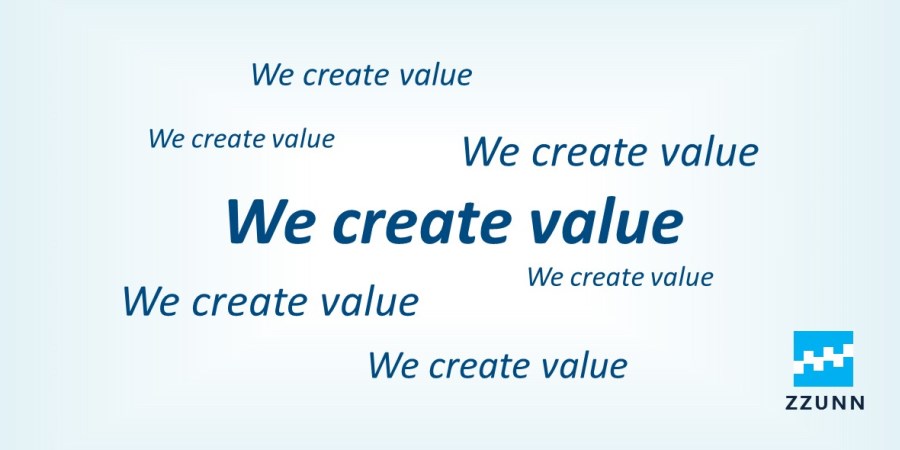 We create value

We create value

We create value

We create value

We create value

We create value

We create value

ZZUNN